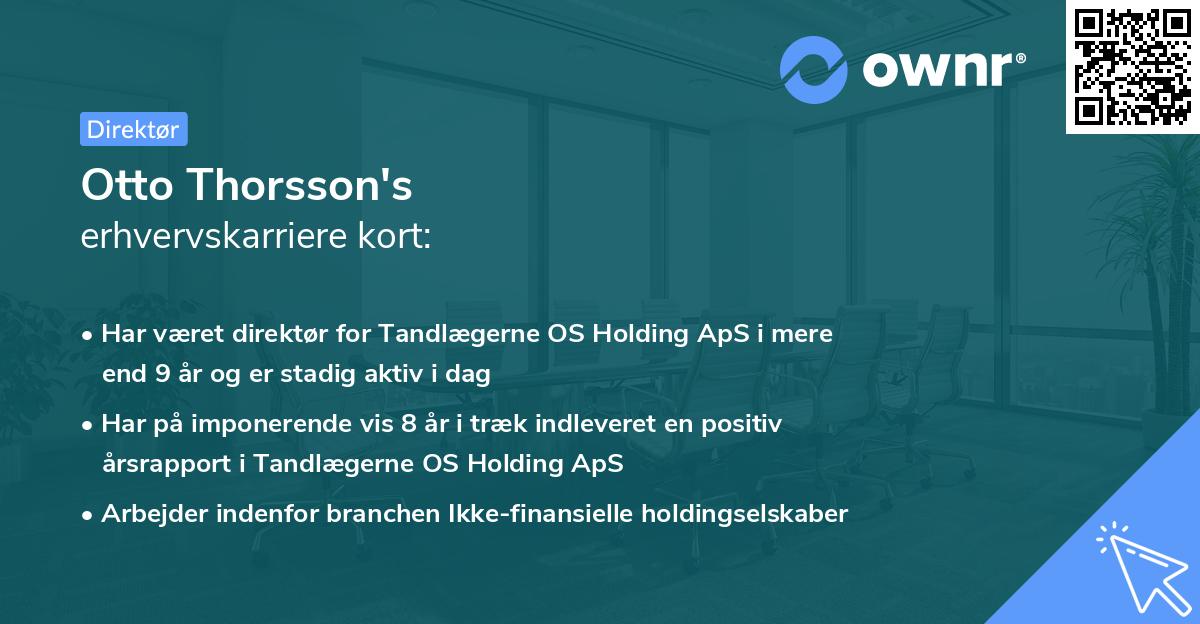 ownr®

Direktør

Otto Thorsson's
erhvervskarriere kort:

• Har været direktør for Tandlægerne OS Holding ApS i mere end 9 år og er stadig aktiv i dag

• Har på imponerende vis 8 år i træk indleveret en positiv årsrapport i Tandlægerne OS Holding ApS

• Arbejder indenfor branchen Ikke-finansielle holdingselskaber